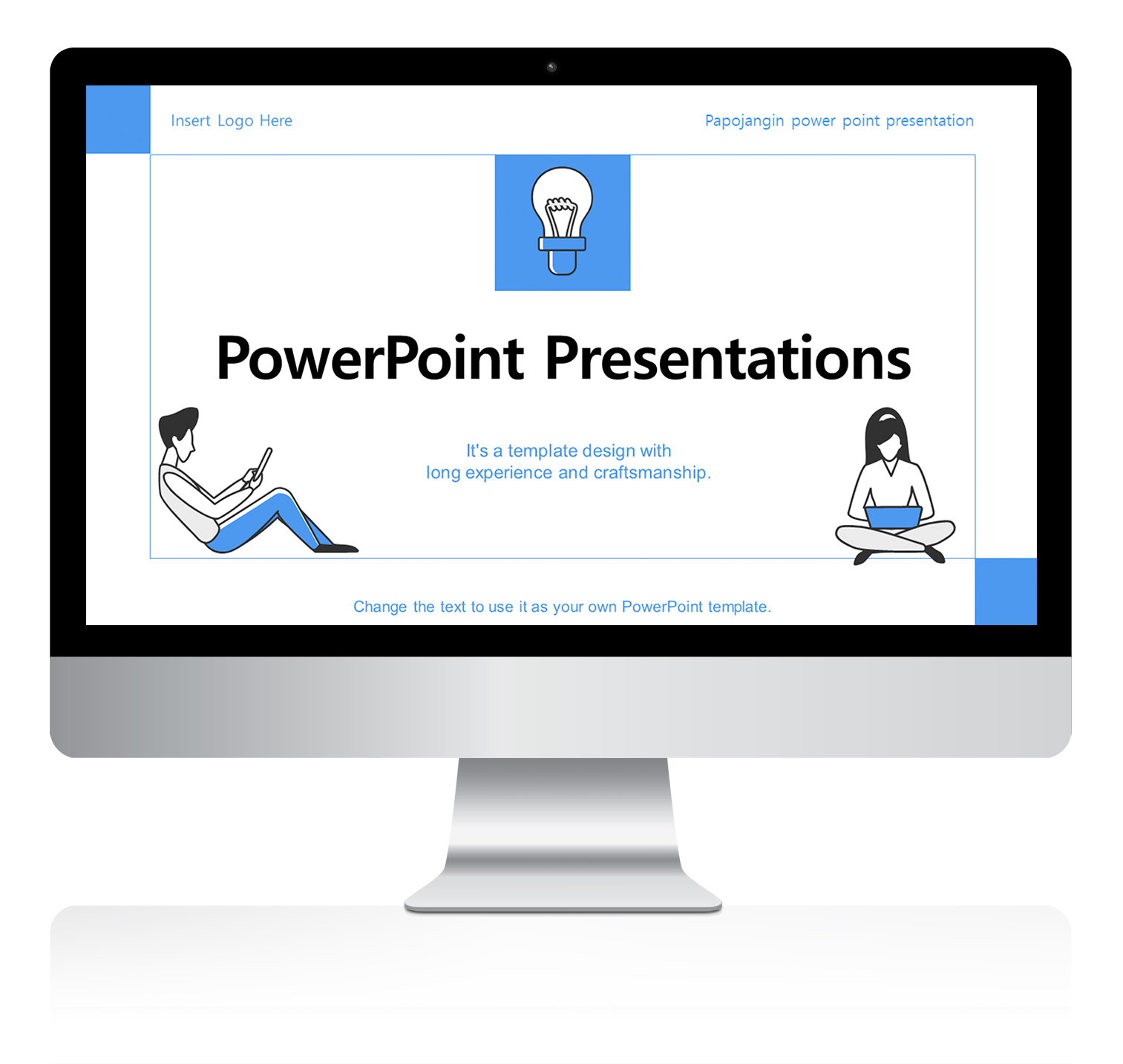 Insert Logo Here

Papojangin power point presentation

PowerPoint Presentations

It's a template design with long experience and craftsmanship.

Change the text to use it as your own PowerPoint template.